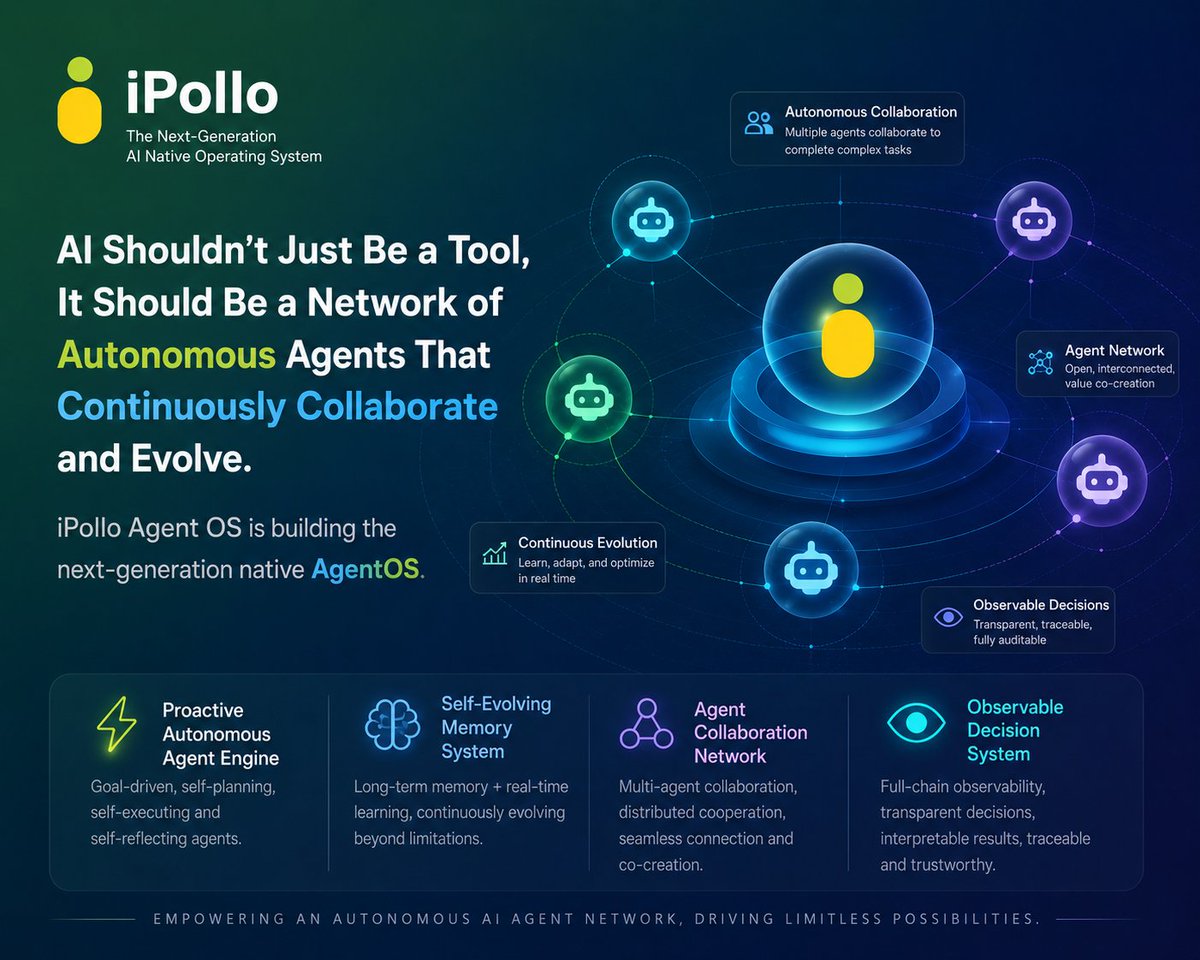 iPollo
The Next-Generation
AI Native Operating System

AI Shouldn't Just Be a Tool, It Should Be a Network of Autonomous Agents That Continuously Collaborate and Evolve.

iPollo Agent OS is building the next-generation native AgentOS.

Autonomous Collaboration
Multiple agents collaborate to complete complex tasks

Agent Network
Open, interconnected, value co-creation

Continuous Evolution
Learn, adapt, and optimize in real time

Observable Decisions
Transparent, traceable, fully auditable

Proactive Autonomous Agent Engine
Goal-driven, self-planning, self-executing and self-reflecting agents.

Self-Evolving Memory System
Long-term memory + real-time learning, continuously evolving beyond limitations.

Agent Collaboration Network
Multi-agent collaboration, distributed cooperation, seamless connection and co-creation.

Observable Decision System
Full-chain observability, transparent decisions, interpretable results, traceable and trustworthy.

EMPOWERING AN AUTONOMOUS AI AGENT NETWORK, DRIVING LIMITLESS POSSIBILITIES.